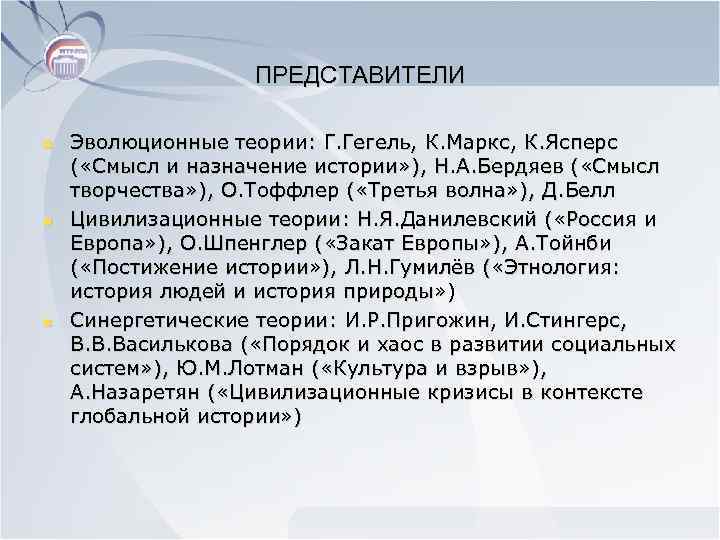 ПРЕДСТАВИТЕЛИ

Эволюционные теории: Г.Гегель, К.Маркс, К.Ясперс («Смысл и назначение истории»), Н.А.Бердяев («Смысл творчества»), О.Тоффлер («Третья волна»), Д.Белл

Цивилизационные теории: Н.Я.Данилевский («Россия и Европа»), О.Шпенглер («Закат Европы»), А.Тойнби («Постижение истории»), Л.Н.Гумилёв («Этнология: история людей и история природы»)

Синергетические теории: И.Р.Пригожин, И.Стингерс, В.В.Василькова («Порядок и хаос в развитии социальных систем»), Ю.М.Лотман («Культура и взрыв»), А.Назаретян («Цивилизационные кризисы в контексте глобальной истории»)